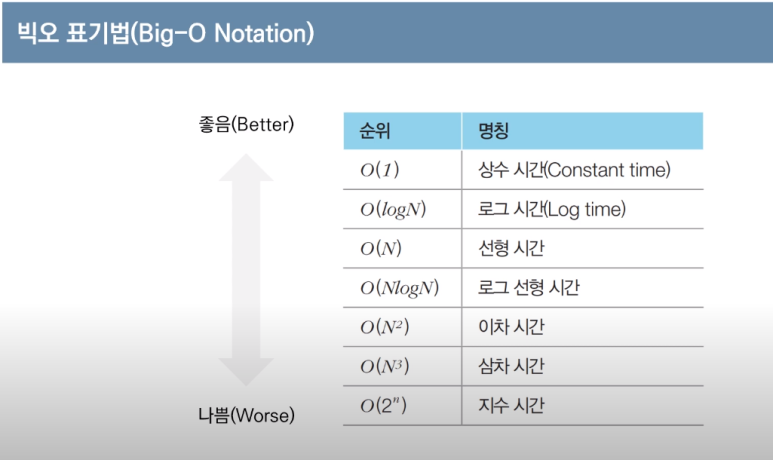 빅오 표기법(Big-O Notation)

좋음(Better)

나쁨(Worse)

| 순위 | 명칭 |
|---|---|
| $O(1)$ | 상수 시간(Constant time) |
| $O(logN)$ | 로그 시간(Log time) |
| $O(N)$ | 선형 시간 |
| $O(NlogN)$ | 로그 선형 시간 |
| $O(N^2)$ | 이차 시간 |
| $O(N^3)$ | 삼차 시간 |
| $O(2^n)$ | 지수 시간 |